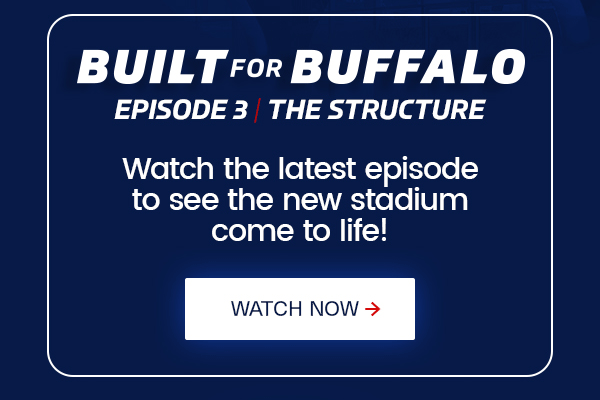 BUILT FOR BUFFALO
EPISODE 3 | THE STRUCTURE

Watch the latest episode to see the new stadium come to life!

WATCH NOW →